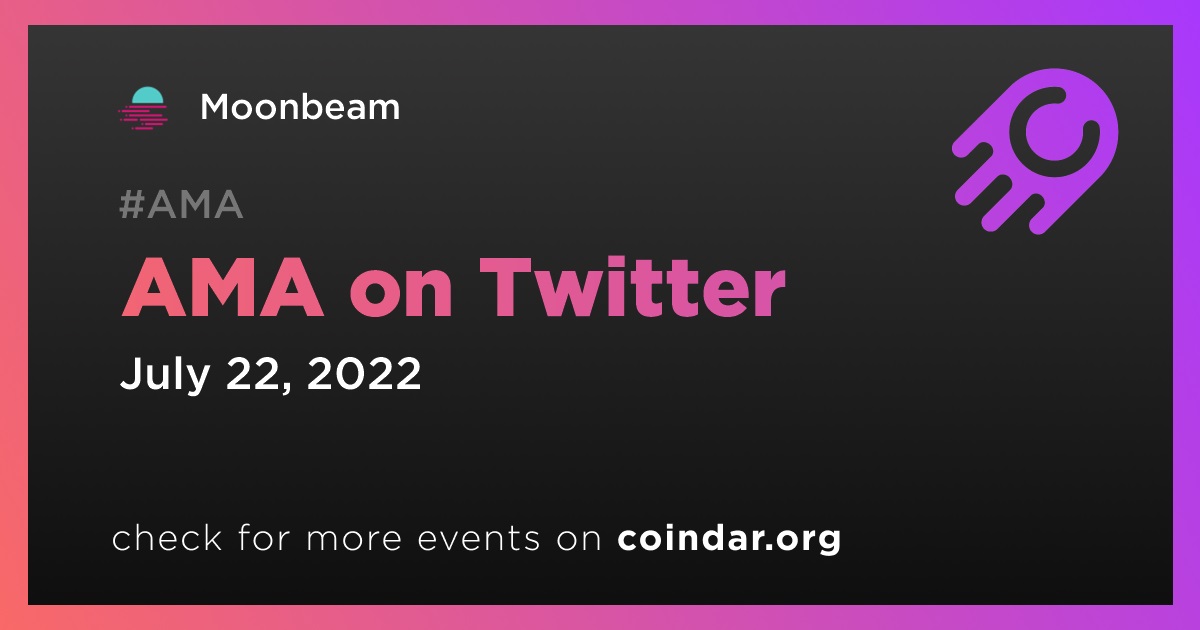 Moonbeam

#AMA

AMA on Twitter

July 22, 2022

check for more events on coindar.org